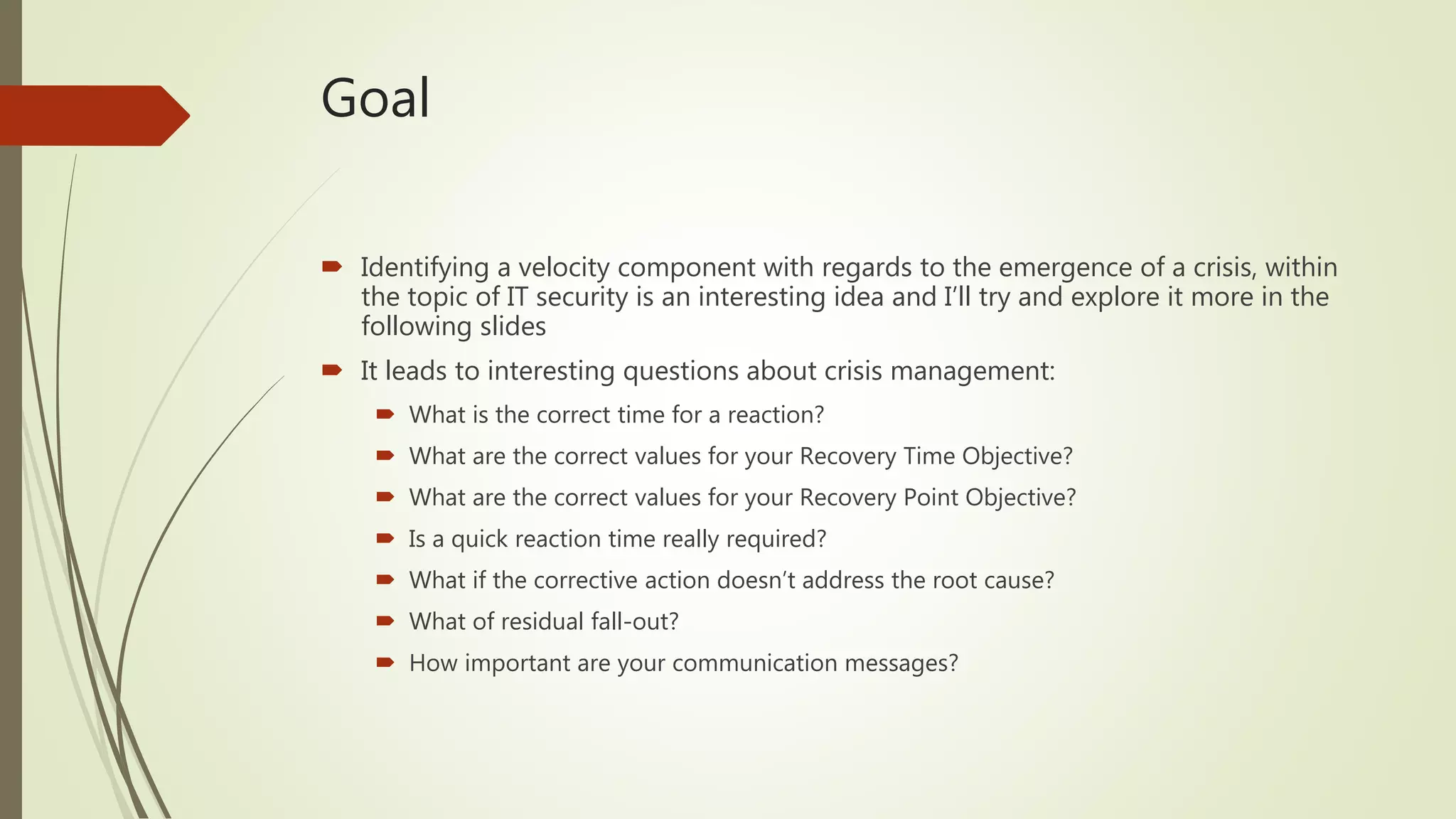 Goal

Identifying a velocity component with regards to the emergence of a crisis, within the topic of IT security is an interesting idea and I'll try and explore it more in the following slides

It leads to interesting questions about crisis management:

What is the correct time for a reaction?

What are the correct values for your Recovery Time Objective?

What are the correct values for your Recovery Point Objective?

Is a quick reaction time really required?

What if the corrective action doesn't address the root cause?

What of residual fall-out?

How important are your communication messages?